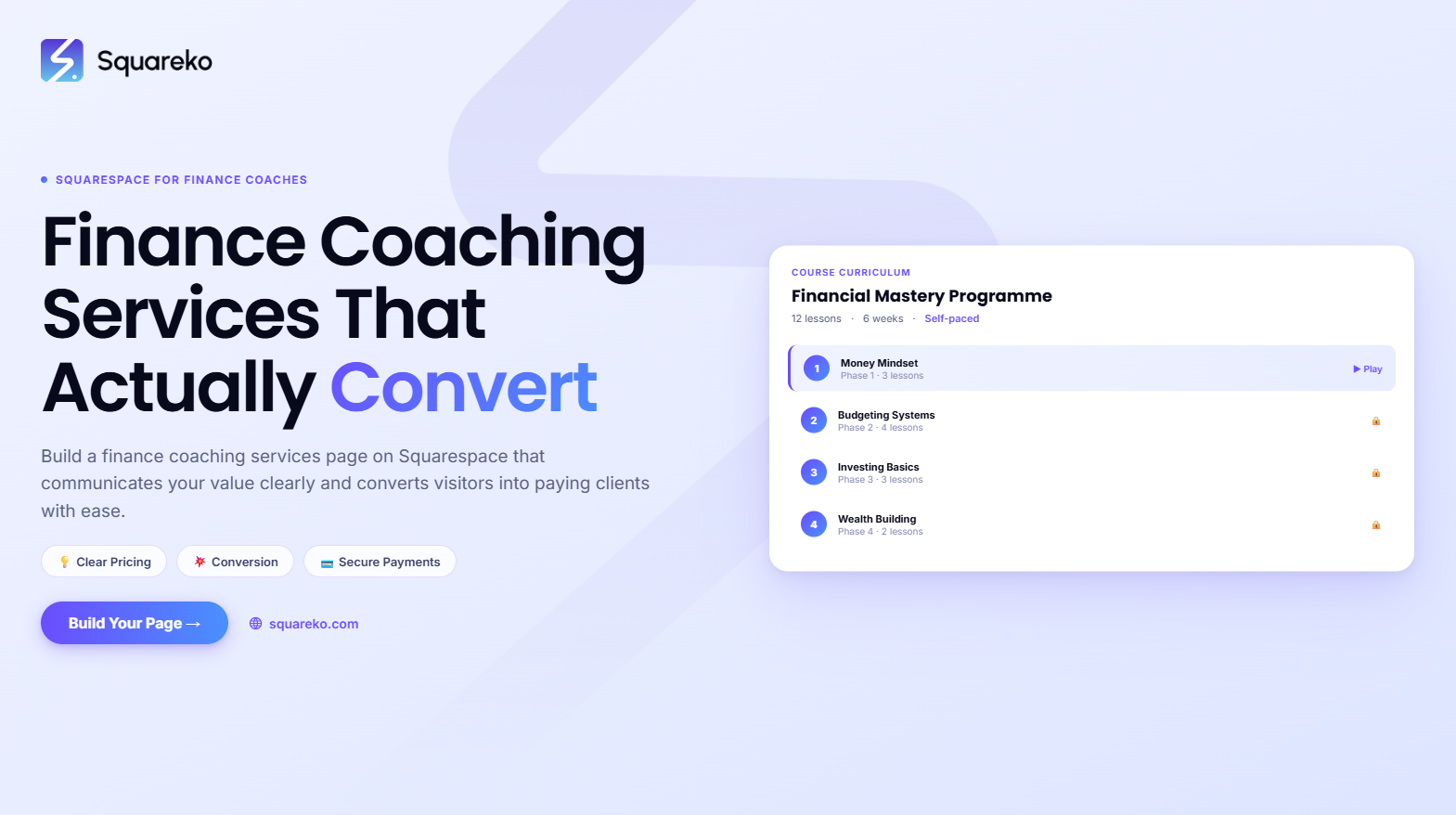 Squareko

SQUARESPACE FOR FINANCE COACHES

Finance Coaching Services That Actually Convert

Build a finance coaching services page on Squarespace that communicates your value clearly and converts visitors into paying clients with ease.

Clear Pricing
Conversion
Secure Payments

Build Your Page →
squareko.com

COURSE CURRICULUM
Financial Mastery Programme
12 lessons · 6 weeks · Self-paced

1 Money Mindset
Phase 1 · 3 lessons
▶ Play

2 Budgeting Systems
Phase 2 · 4 lessons

3 Investing Basics
Phase 3 · 3 lessons

4 Wealth Building
Phase 4 · 2 lessons